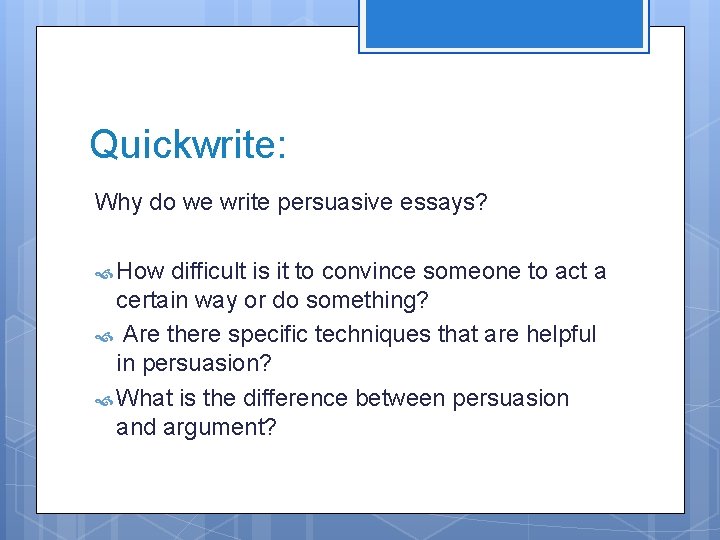 Quickwrite:

Why do we write persuasive essays?

How difficult is it to convince someone to act a certain way or do something?

Are there specific techniques that are helpful in persuasion?

What is the difference between persuasion and argument?